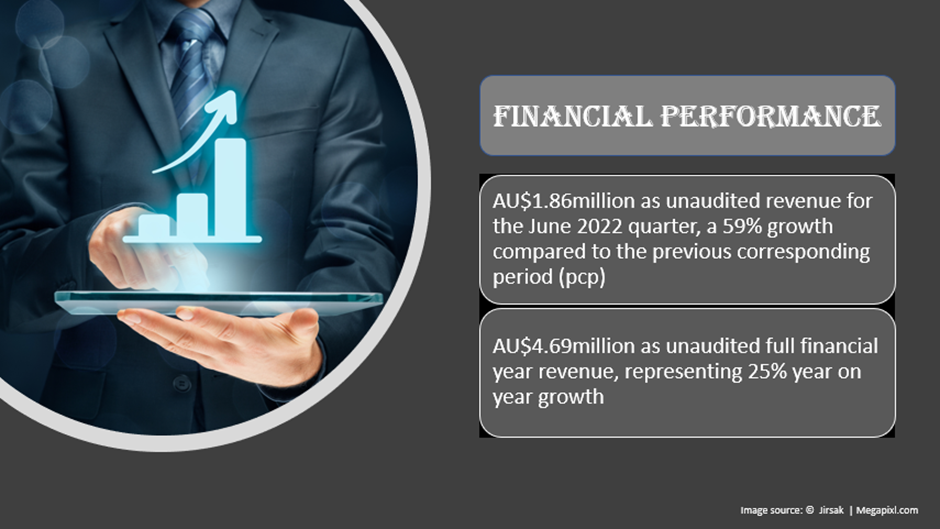 FINANCIAL PERFORMANCE

AU$1.86million as unaudited revenue for the June 2022 quarter, a 59% growth compared to the previous corresponding period (pcp)

AU$4.69million as unaudited full financial year revenue, representing 25% year on year growth

Image source: © Jirsak | Megapixl.com